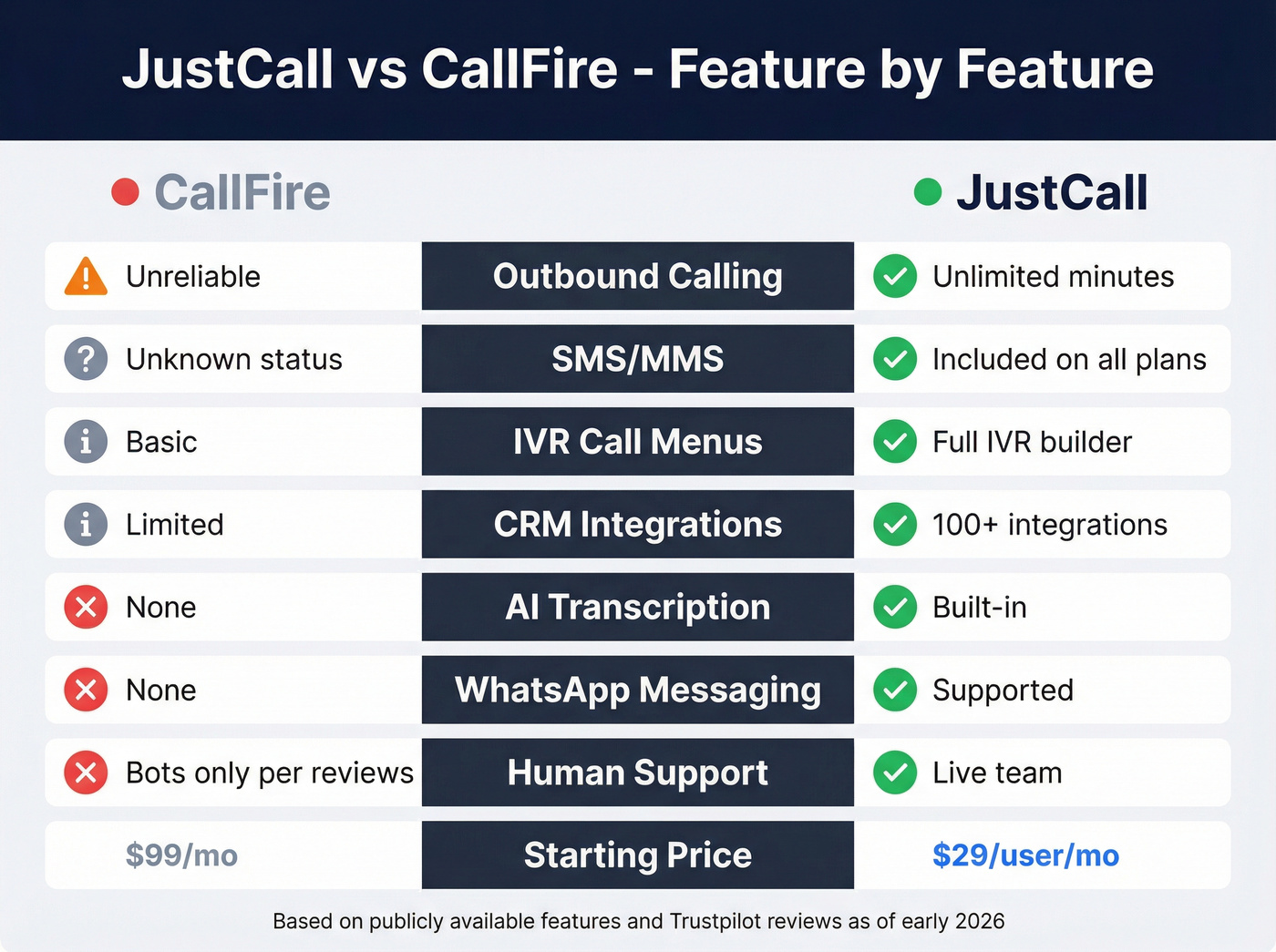 JustCall vs CallFire - Feature by Feature

| CallFire | | JustCall |
|---|---|---|
| Unreliable | Outbound Calling | Unlimited minutes |
| Unknown status | SMS/MMS | Included on all plans |
| Basic | IVR Call Menus | Full IVR builder |
| Limited | CRM Integrations | 100+ integrations |
| None | AI Transcription | Built-in |
| None | WhatsApp Messaging | Supported |
| Bots only per reviews | Human Support | Live team |
| $99/mo | Starting Price | $29/user/mo |

Based on publicly available features and Trustpilot reviews as of early 2026